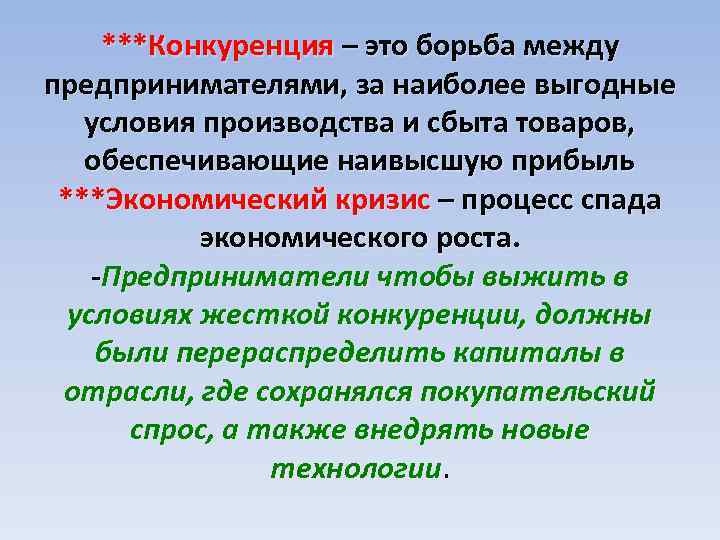 ***Конкуренция – это борьба между предпринимателями, за наиболее выгодные условия производства и сбыта товаров, обеспечивающие наивысшую прибыль
***Экономический кризис – процесс спада экономического роста.
-Предприниматели чтобы выжить в условиях жесткой конкуренции, должны были перераспределить капиталы в отрасли, где сохранялся покупательский спрос, а также внедрять новые технологии.